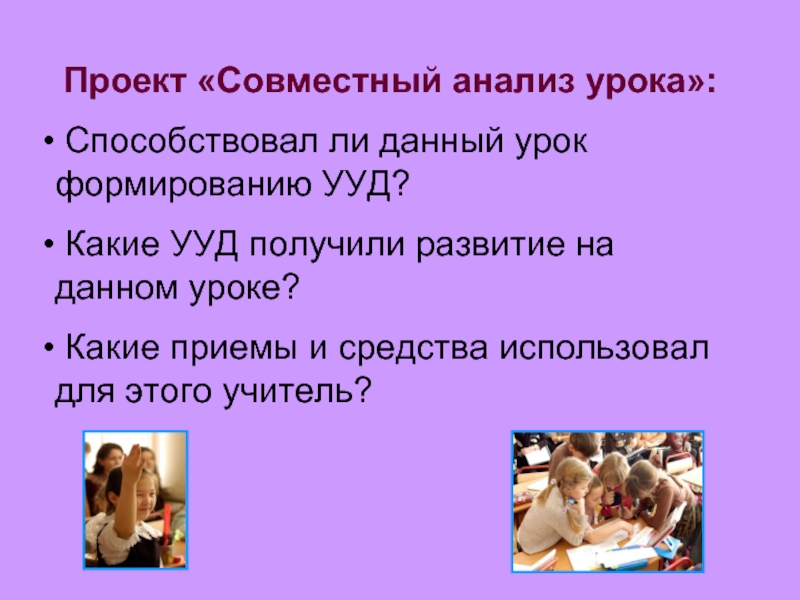 Проект «Совместный анализ урока»:

• Способствовал ли данный урок формированию УУД?

• Какие УУД получили развитие на данном уроке?

• Какие приемы и средства использовал для этого учитель?